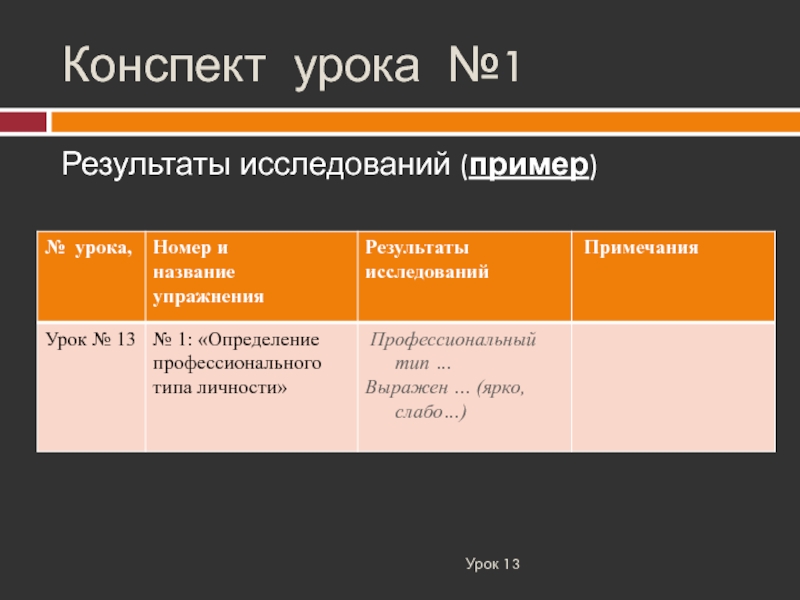 Конспект урока №1

Результаты исследований (пример)

| № урока, | Номер и название упражнения | Результаты исследований | Примечания |
|---|---|---|---|
| Урок № 13 | № 1: «Определение профессионального типа личности» | Профессиональный тип … Выражен … (ярко, слабо…) | |

Урок 13